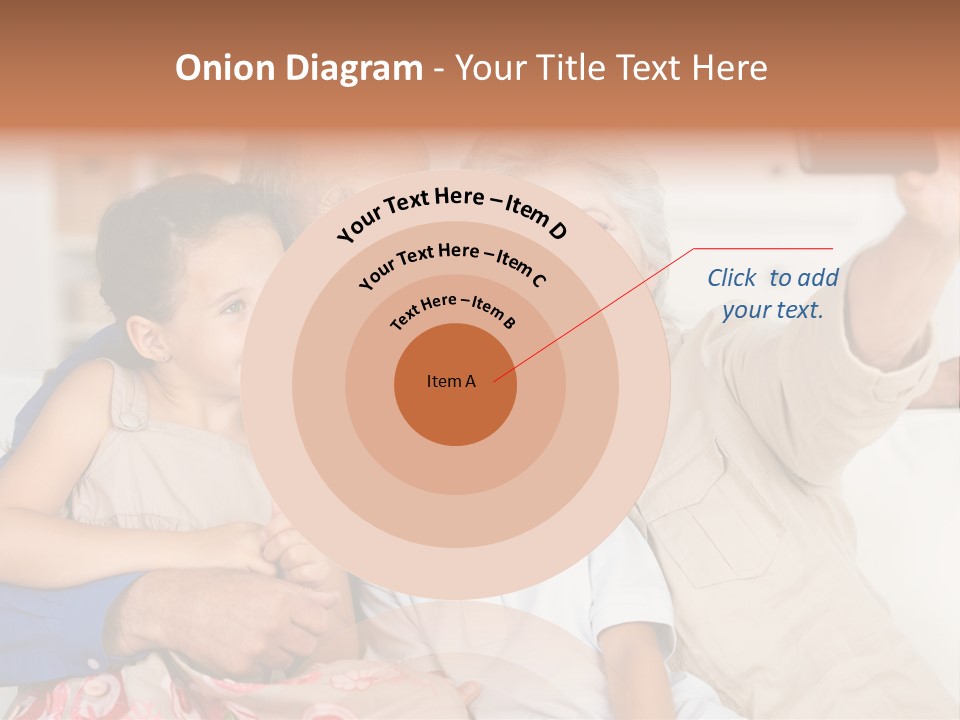 Onion Diagram - Your Title Text Here

Your Text Here – Item D

Your Text Here – Item C

Text Here – Item B

Item A

Click to add your text.